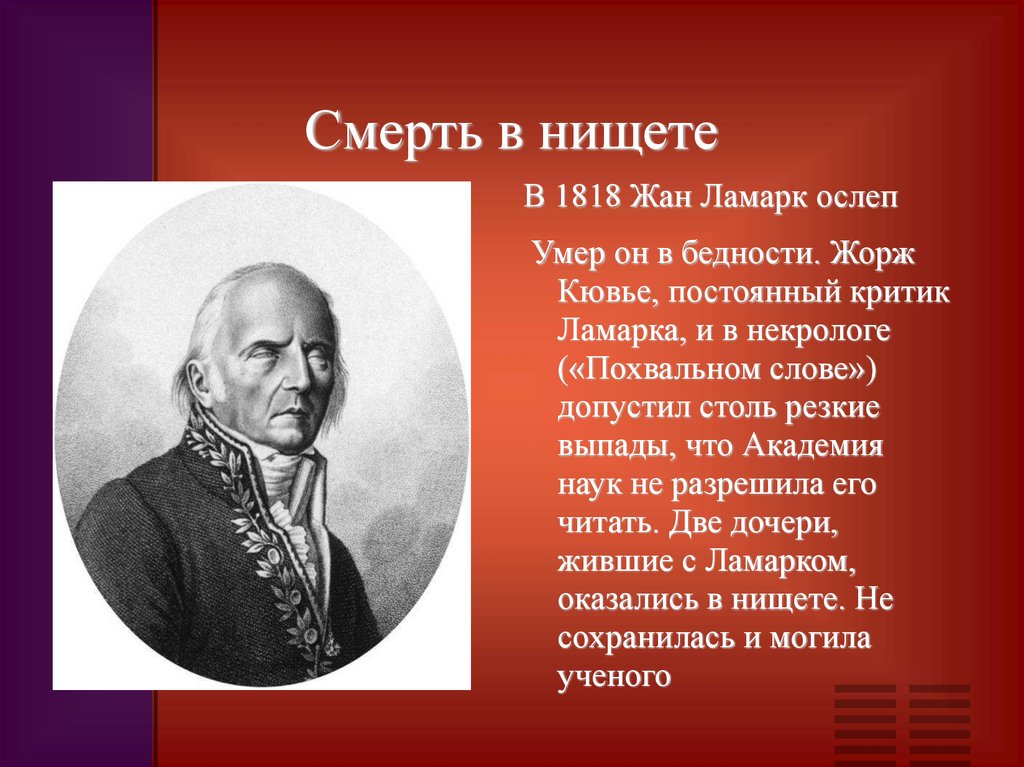 Смерть в нищете

В 1818 Жан Ламарк ослеп

Умер он в бедности. Жорж Кювье, постоянный критик Ламарка, и в некрологе («Похвальном слове») допустил столь резкие выпады, что Академия наук не разрешила его читать. Две дочери, жившие с Ламарком, оказались в нищете. Не сохранилась и могила ученого